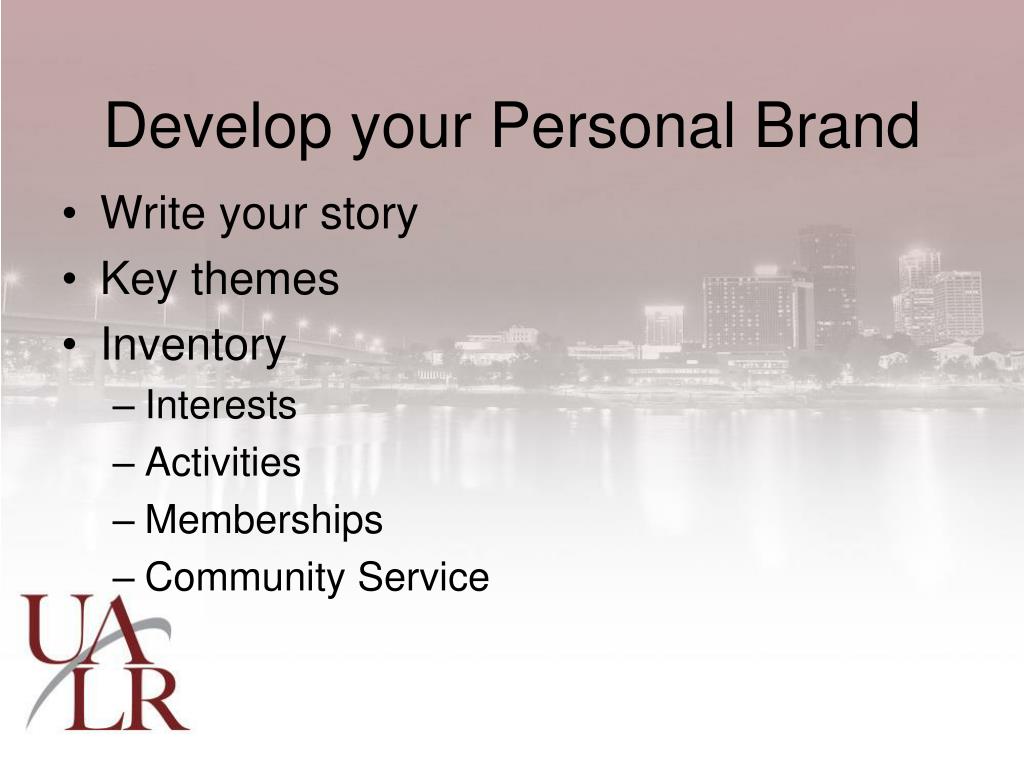 Develop your Personal Brand

• Write your story
• Key themes
• Inventory
– Interests
– Activities
– Memberships
– Community Service

UA
LR